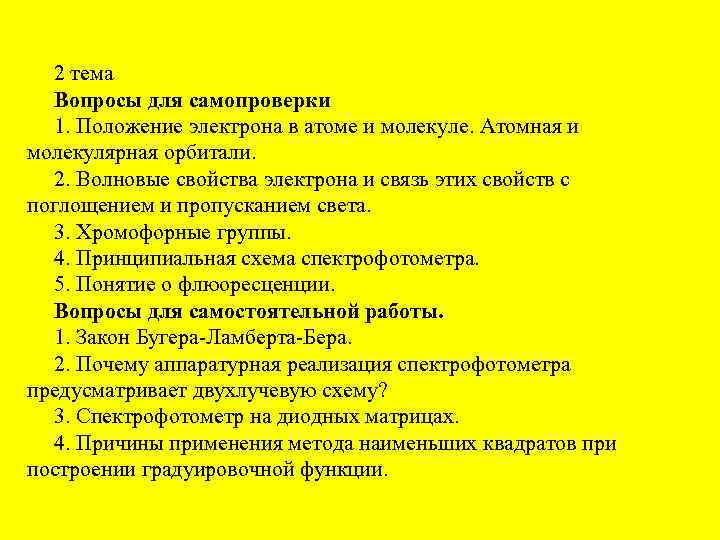 2 тема
Вопросы для самопроверки
1. Положение электрона в атоме и молекуле. Атомная и молекулярная орбитали.
2. Волновые свойства электрона и связь этих свойств с поглощением и пропусканием света.
3. Хромофорные группы.
4. Принципиальная схема спектрофотометра.
5. Понятие о флюоресценции.
Вопросы для самостоятельной работы.
1. Закон Бугера-Ламберта-Бера.
2. Почему аппаратурная реализация спектрофотометра предусматривает двухлучевую схему?
3. Спектрофотометр на диодных матрицах.
4. Причины применения метода наименьших квадратов при построении градуировочной функции.